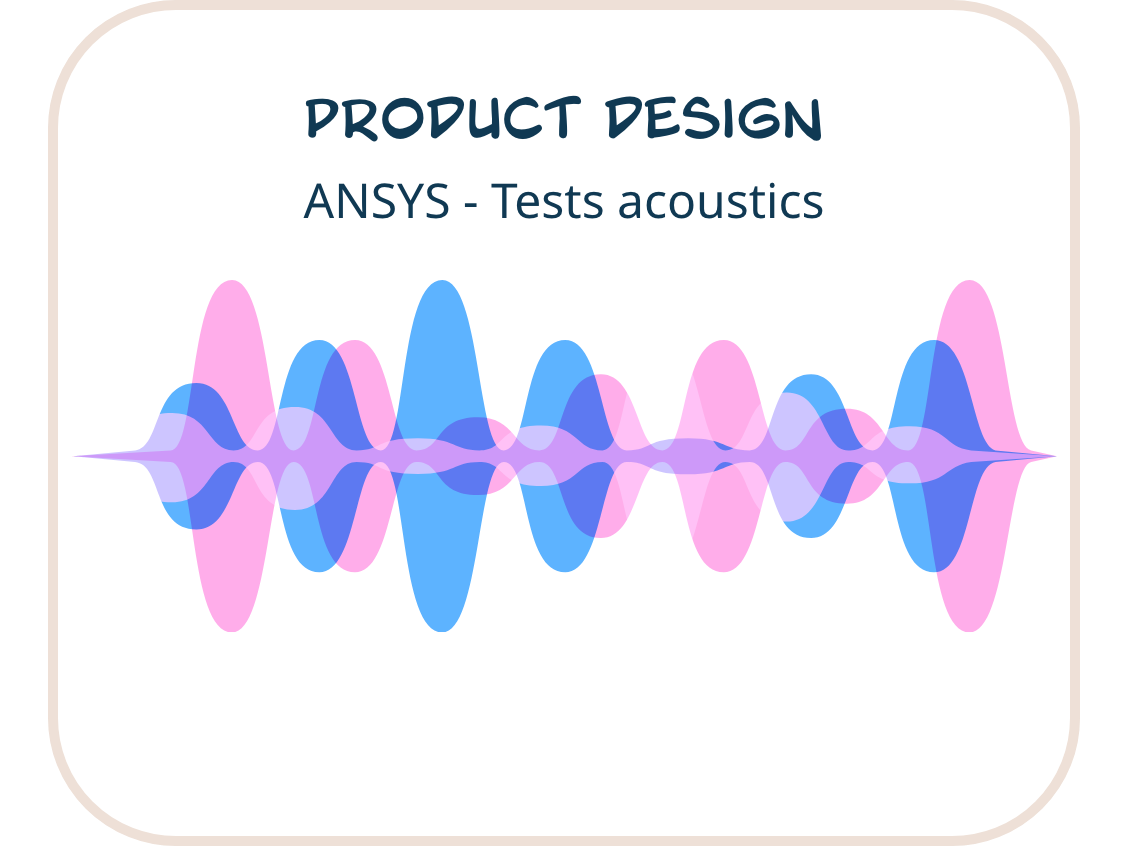 PRODUCT DESIGN

ANSYS - Tests acoustics